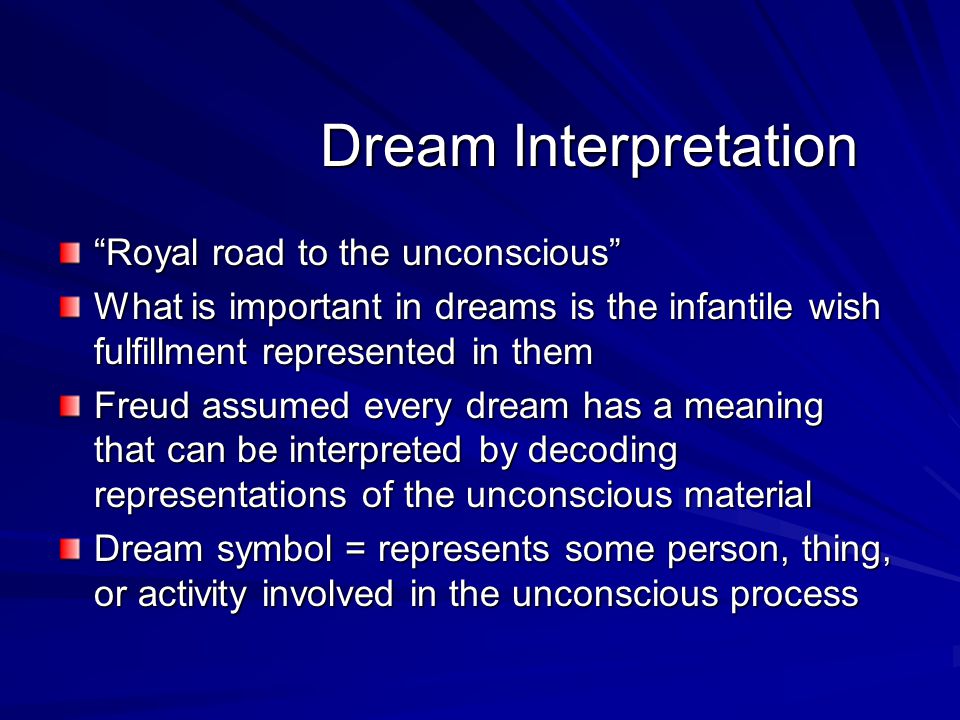 Dream Interpretation

“Royal road to the unconscious”

What is important in dreams is the infantile wish fulfillment represented in them

Freud assumed every dream has a meaning that can be interpreted by decoding representations of the unconscious material

Dream symbol = represents some person, thing, or activity involved in the unconscious process